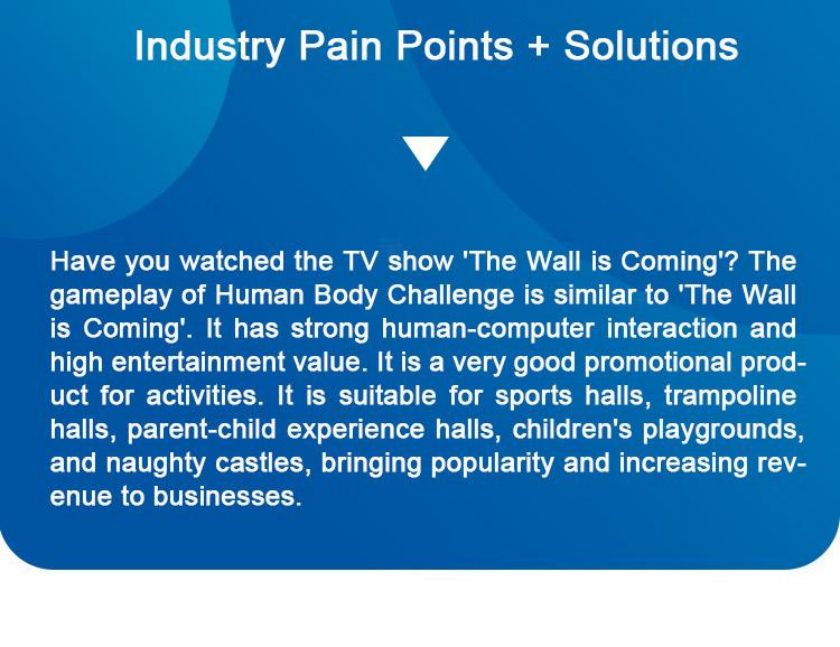 Industry Pain Points + Solutions

Have you watched the TV show 'The Wall is Coming'? The gameplay of Human Body Challenge is similar to 'The Wall is Coming'. It has strong human-computer interaction and high entertainment value. It is a very good promotional product for activities. It is suitable for sports halls, trampoline halls, parent-child experience halls, children's playgrounds, and naughty castles, bringing popularity and increasing revenue to businesses.